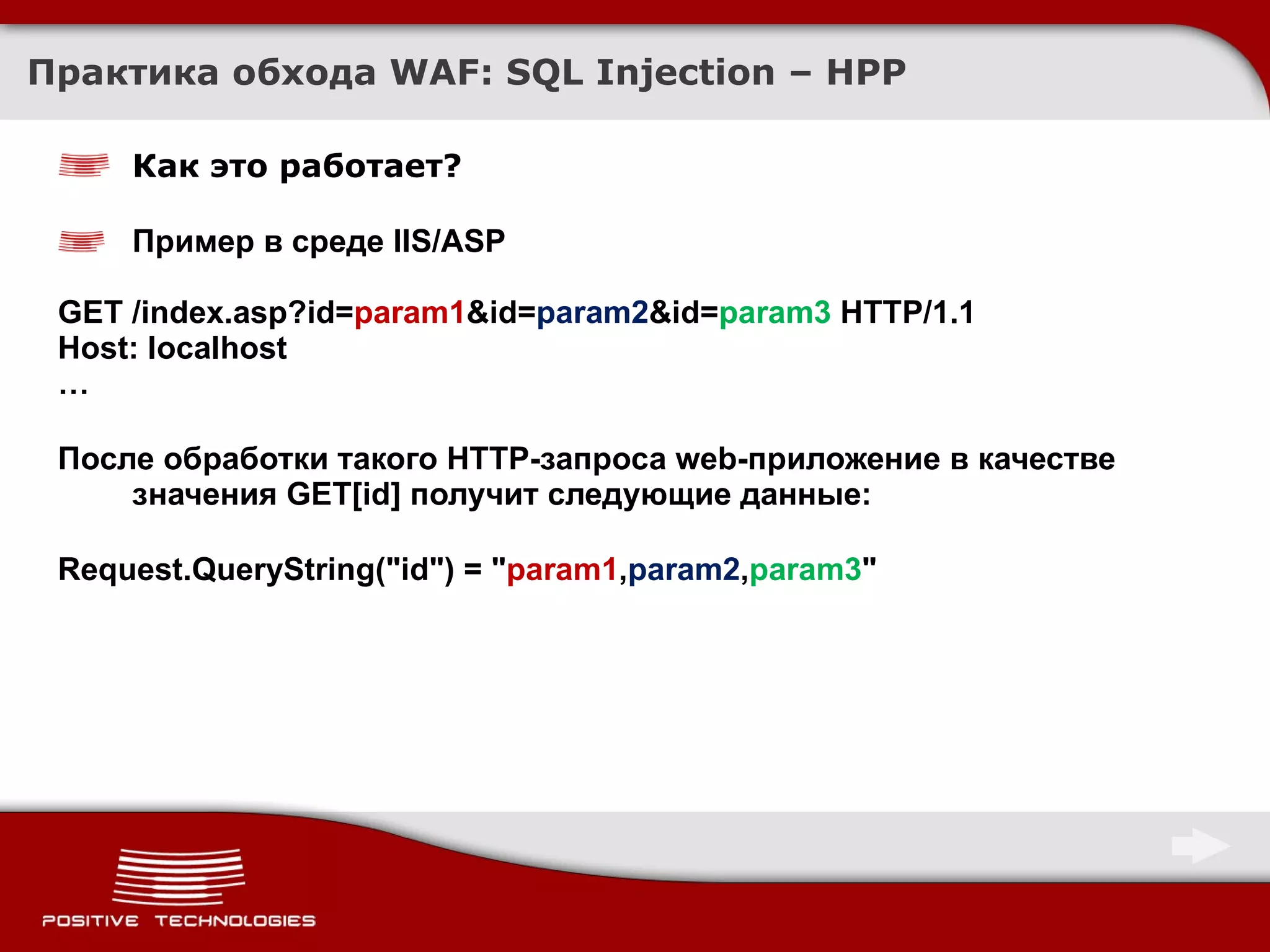 Практика обхода WAF: SQL Injection – HPP

Как это работает?

Пример в среде IIS/ASP

GET /index.asp?id=param1&id=param2&id=param3 HTTP/1.1
Host: localhost
...

После обработки такого HTTP-запроса web-приложение в качестве значения GET[id] получит следующие данные:

Request.QueryString("id") = "param1,param2,param3"

POSITIVE TECHNOLOGIES